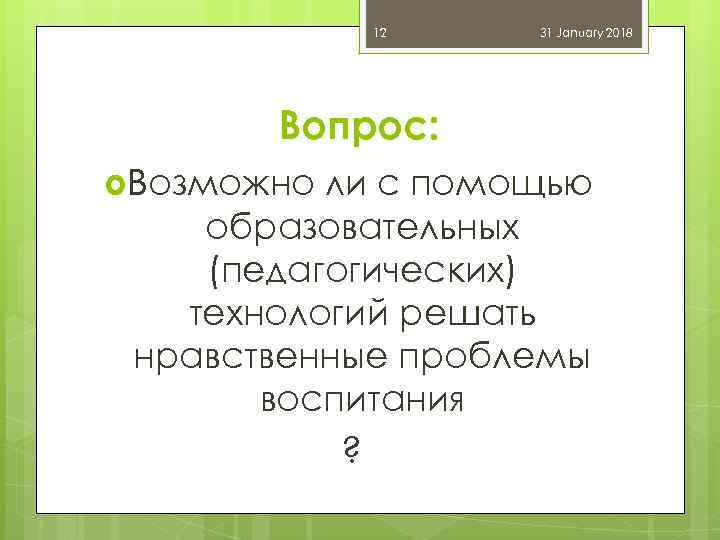 12 31 January 2018

Вопрос:

Возможно ли с помощью образовательных (педагогических) технологий решать нравственные проблемы воспитания

?